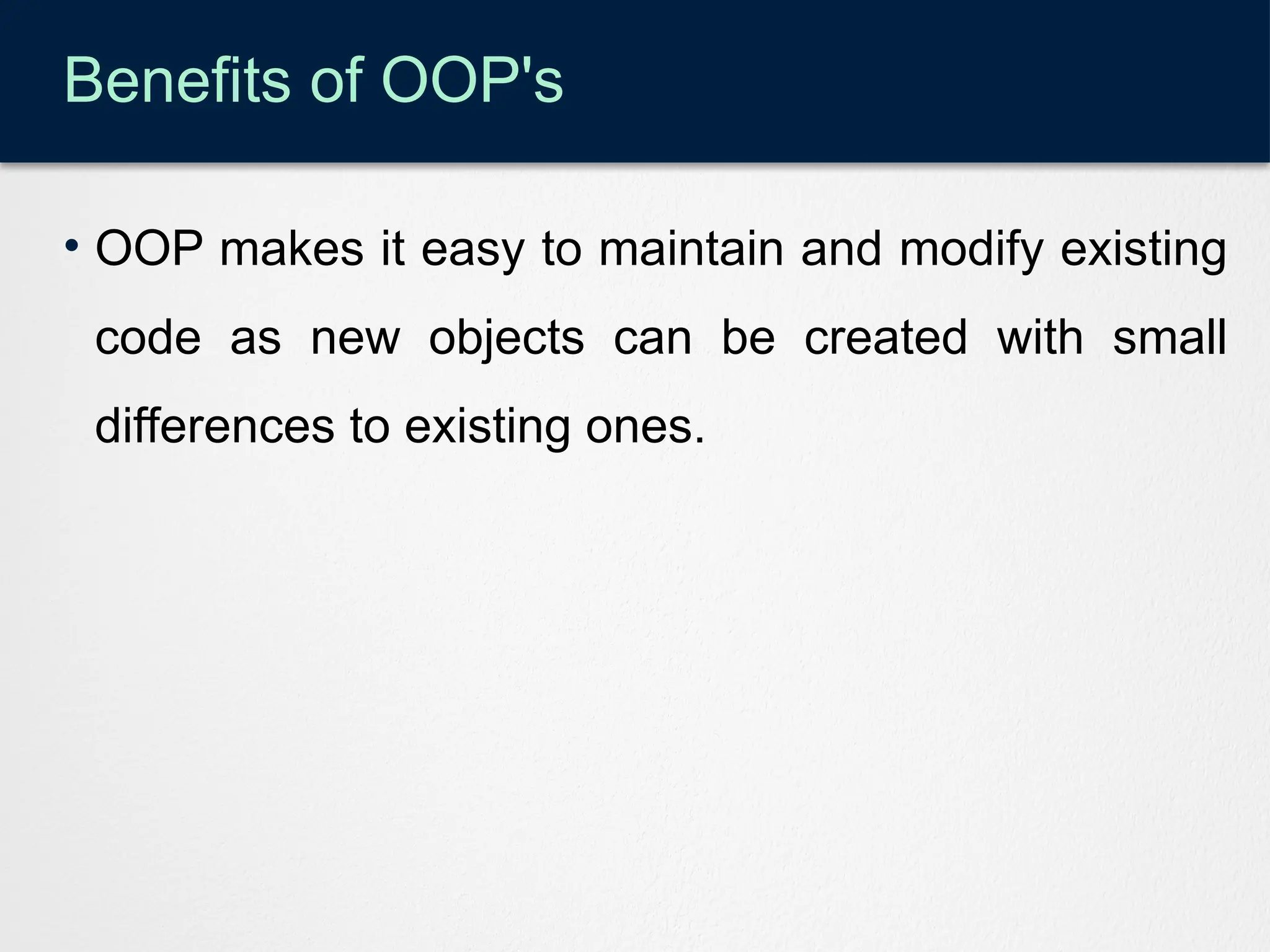 Benefits of OOP's

• OOP makes it easy to maintain and modify existing code as new objects can be created with small differences to existing ones.